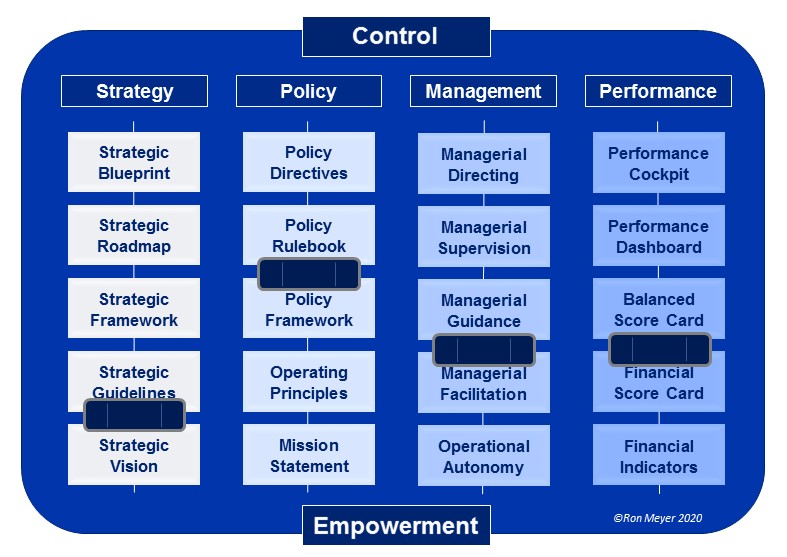 Control

Strategy

Strategic Blueprint

Strategic Roadmap

Strategic Framework

Strategic Guidelines

Strategic Vision

Policy

Policy Directives

Policy Rulebook

Policy Framework

Operating Principles

Mission Statement

Management

Managerial Directing

Managerial Supervision

Managerial Guidance

Managerial Facilitation

Operational Autonomy

Performance

Performance Cockpit

Performance Dashboard

Balanced Score Card

Financial Score Card

Financial Indicators

Empowerment

©Ron Meyer 2020